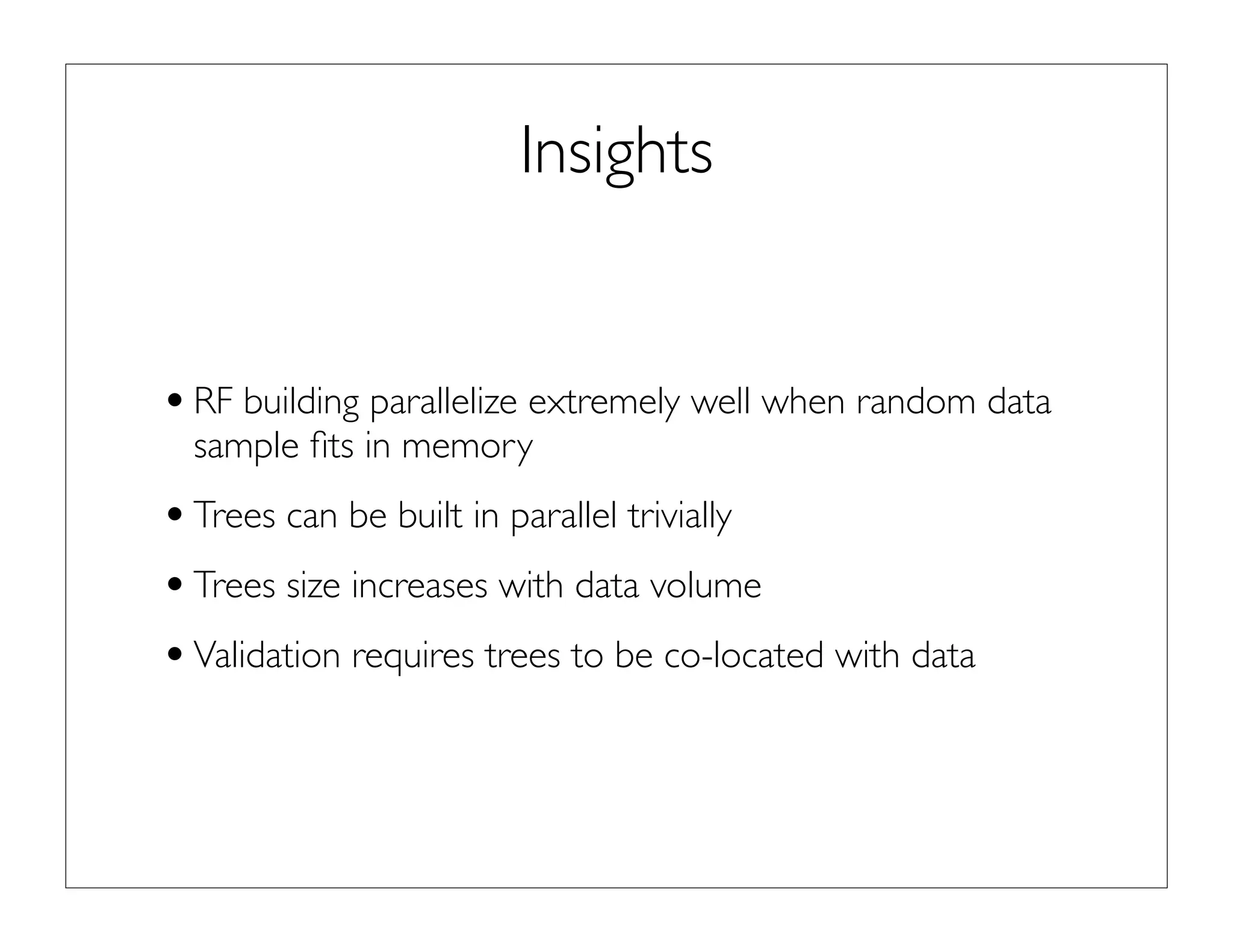 Insights

• RF building parallelize extremely well when random data sample fits in memory

• Trees can be built in parallel trivially

• Trees size increases with data volume

• Validation requires trees to be co-located with data